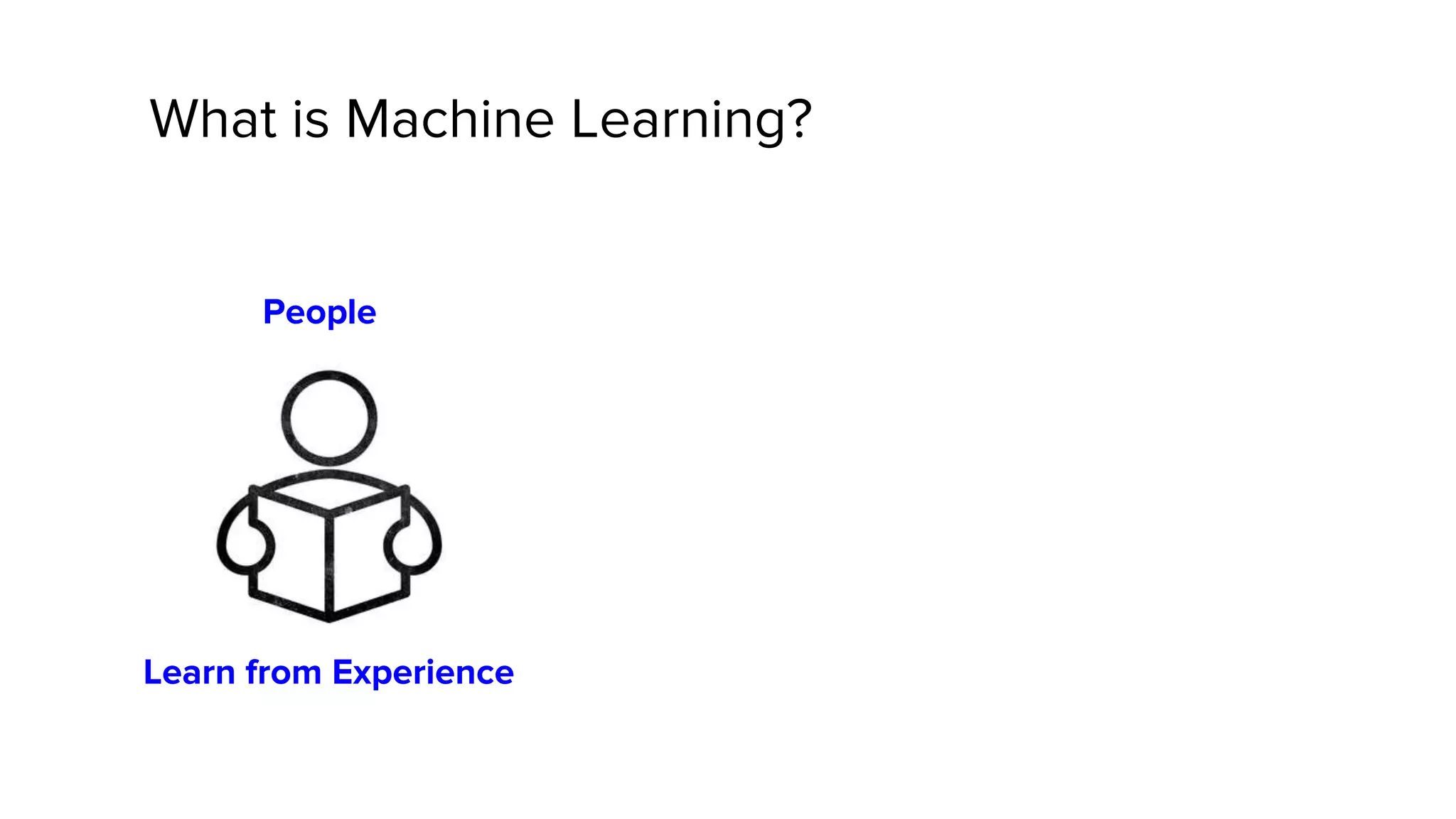 What is Machine Learning?

People

Learn from Experience